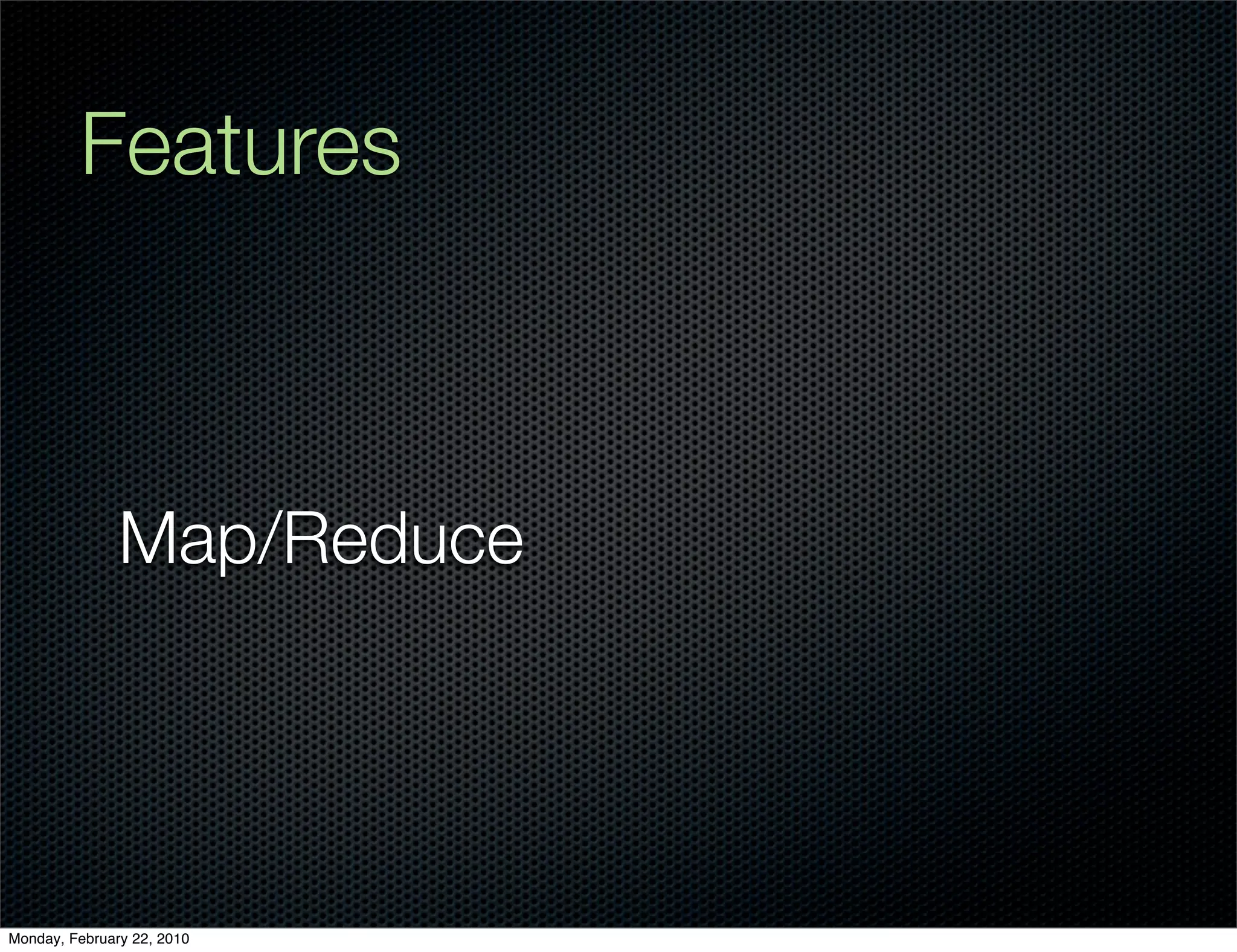 Features

Map/Reduce

Monday, February 22, 2010